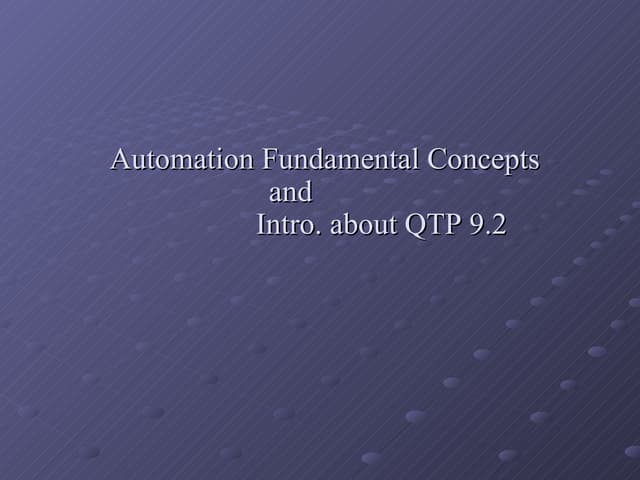 Automation Fundamental Concepts
and
Intro. about QTP 9.2